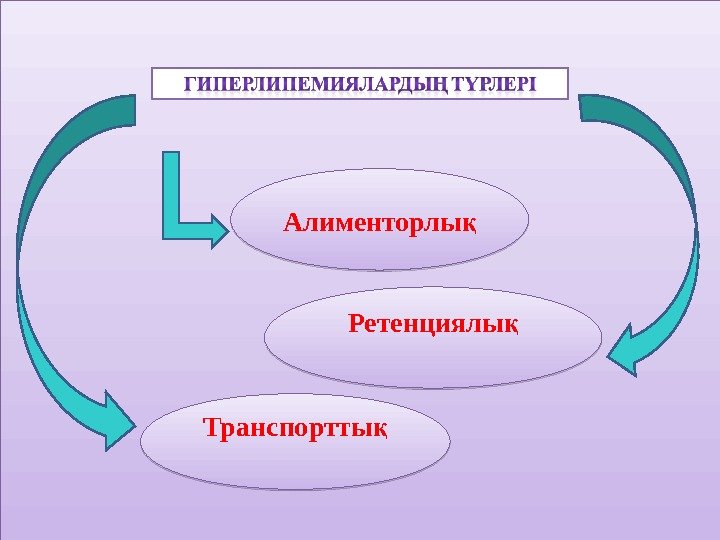 ГИПЕРЛИПЕМИЯЛАРДЫҢ ТҮРЛЕРІ

Алименторлық

Ретенциялық

Транспорттық